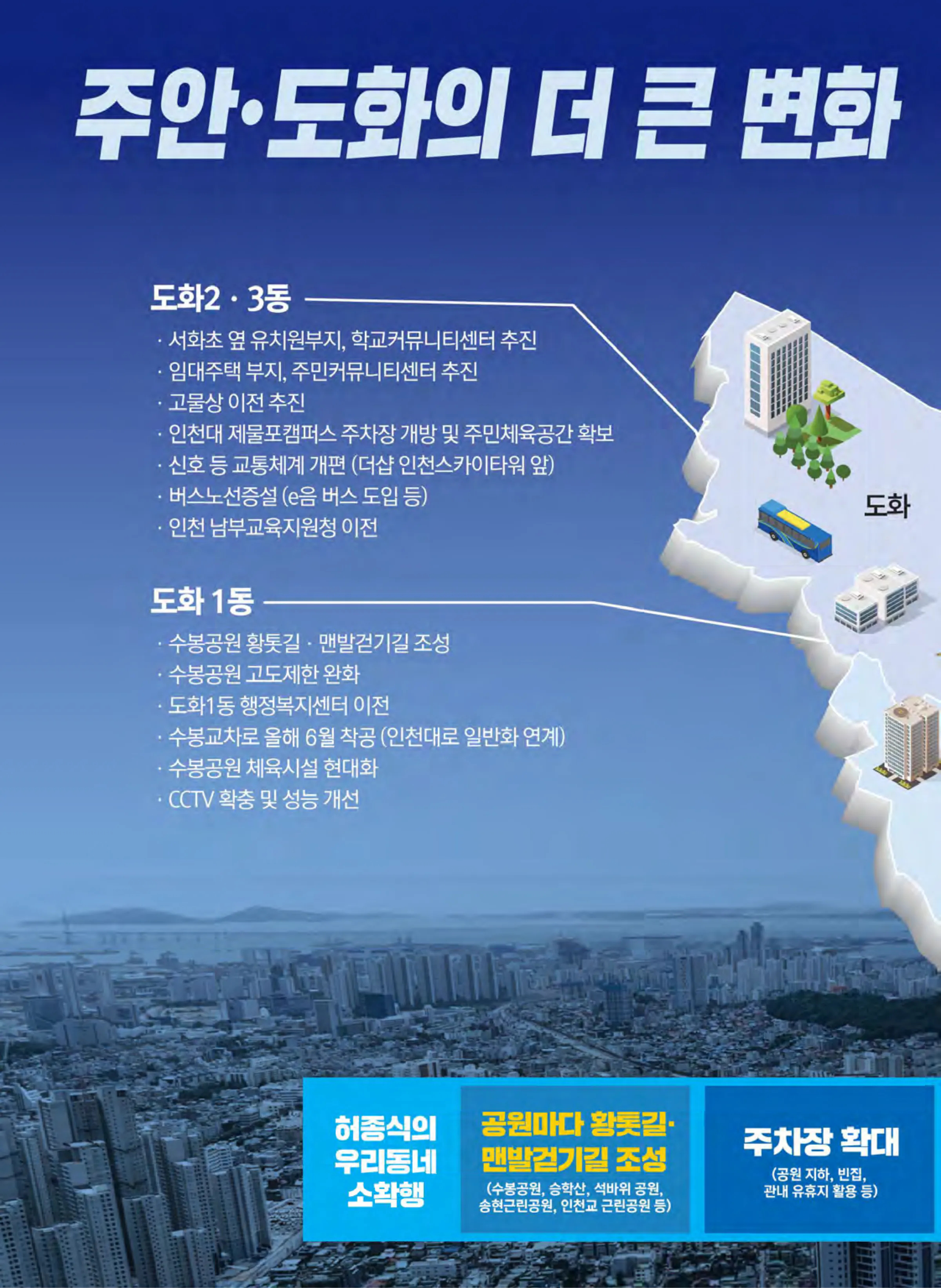 주안·도화의 더 큰 변화

도화2 · 3동

· 서화초 옆 유치원부지, 학교커뮤니티센터 추진
· 임대주택 부지, 주민커뮤니티센터 추진
· 고물상 이전 추진
· 인천대 제물포캠퍼스 주차장 개방 및 주민체육공간 확보
· 신호 등 교통체계 개편 (더샵 인천스카이타워 앞)
· 버스노선증설 (e음 버스 도입 등)
· 인천 남부교육지원청 이전

도화 1동

· 수봉공원 황톳길 · 맨발걷기길 조성
· 수봉공원 고도제한 완화
· 도화1동 행정복지센터 이전
· 수봉교차로 올해 6월 착공 (인천대로 일반화 연계)
· 수봉공원 체육시설 현대화
· CCTV 확충 및 성능 개선

도화

허종식의
우리동네
소확행

공원마다 황톳길·
맨발걷기길 조성
(수봉공원, 승학산, 석바위 공원,
송현근린공원, 인천교 근린공원 등)

주차장 확대
(공원 지하, 빈집,
관내 유휴지 활용 등)